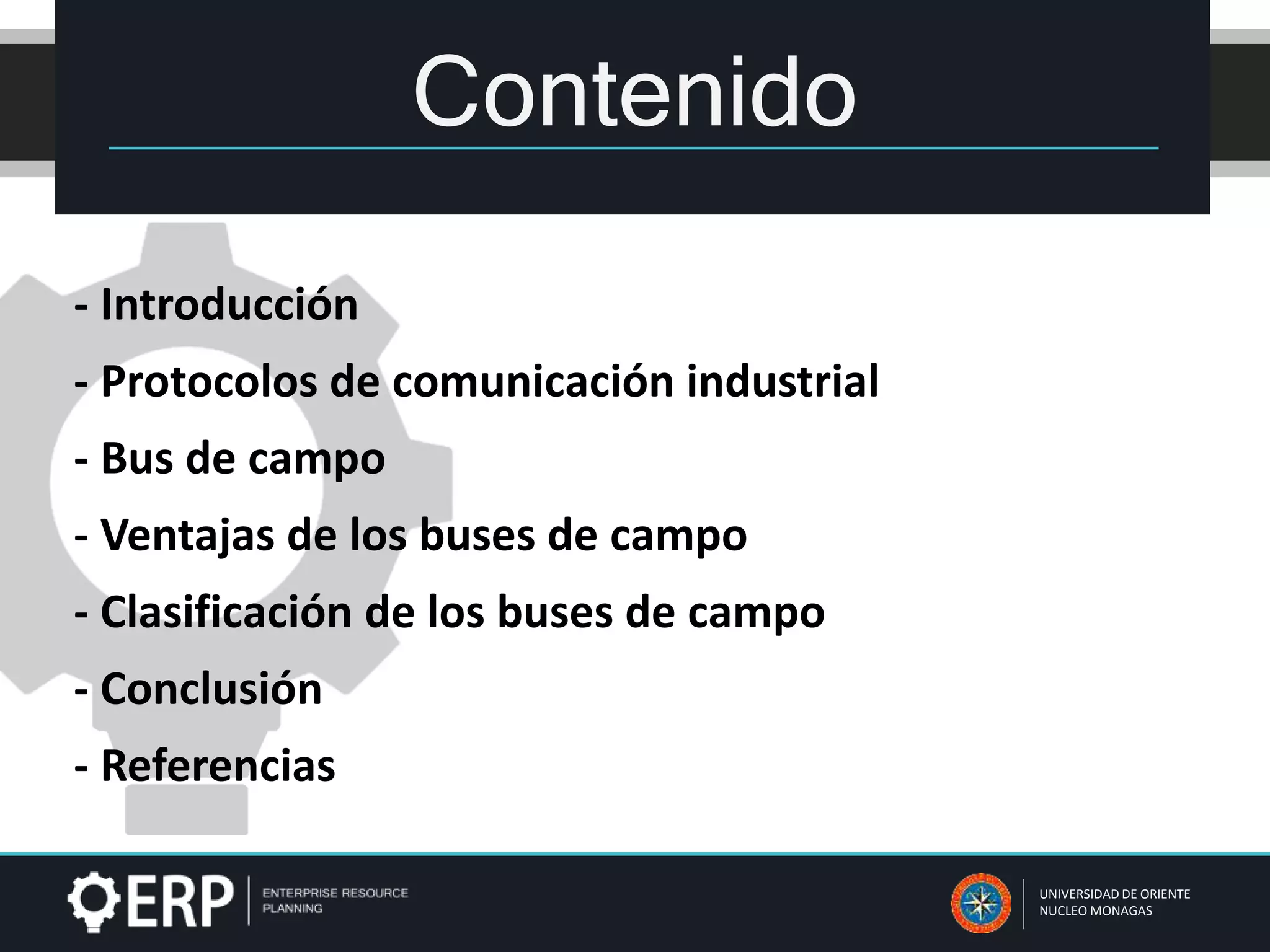 Contenido

- Introducción
- Protocolos de comunicación industrial
- Bus de campo
- Ventajas de los buses de campo
- Clasificación de los buses de campo
- Conclusión
- Referencias

ERP ENTERPRISE RESOURCE PLANNING

UNIVERSIDAD DE ORIENTE
NUCLEO MONAGAS